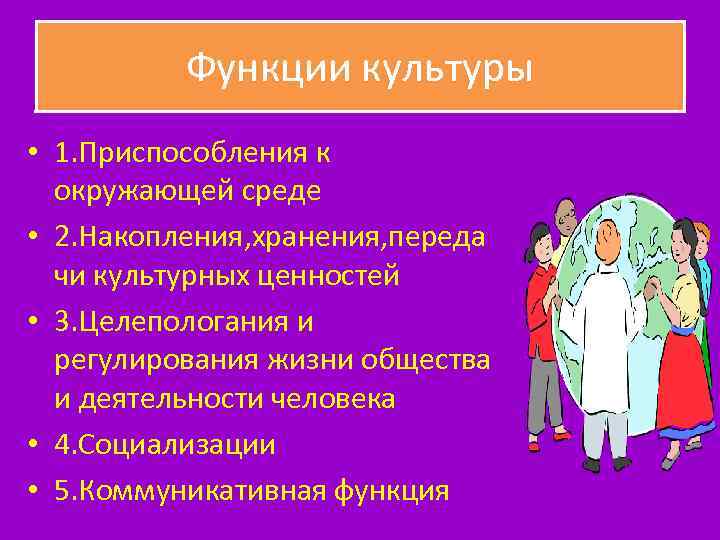 Функции культуры

• 1.Приспособления к окружающей среде
• 2.Накопления,хранения,передачи культурных ценностей
• 3.Целепологания и регулирования жизни общества и деятельности человека
• 4.Социализации
• 5.Коммуникативная функция